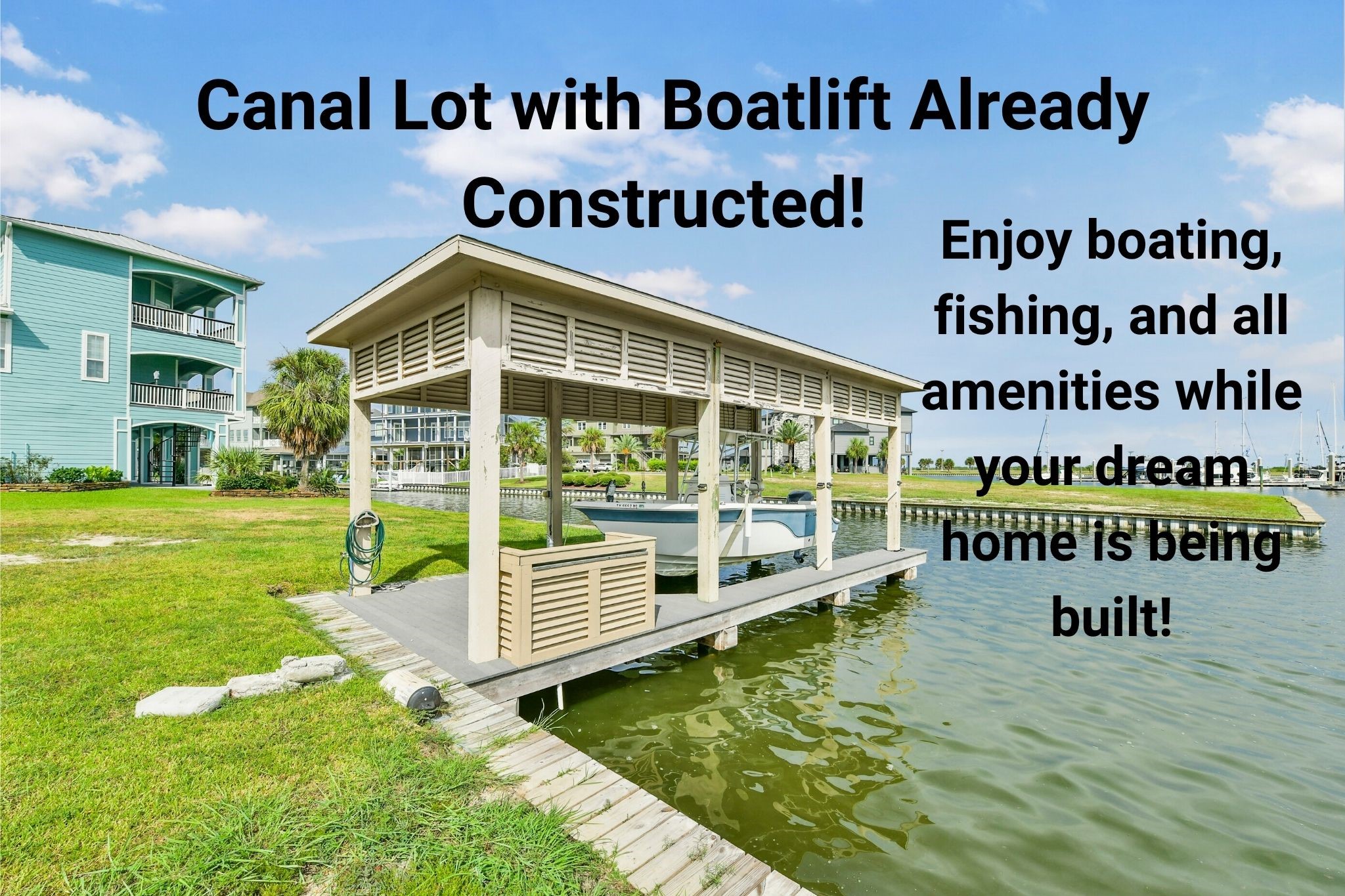 Canal Lot with Boatlift Already Constructed!

Enjoy boating, fishing, and all amenities while your dream home is being built!